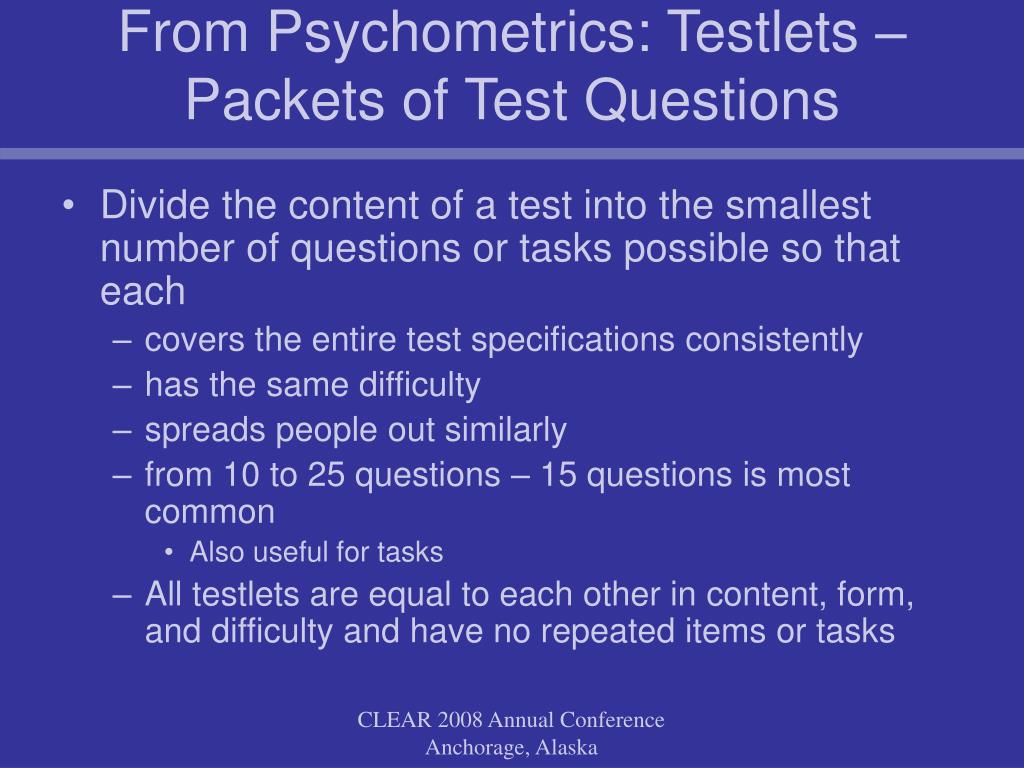 From Psychometrics: Testlets – Packets of Test Questions

• Divide the content of a test into the smallest number of questions or tasks possible so that each
– covers the entire test specifications consistently
– has the same difficulty
– spreads people out similarly
– from 10 to 25 questions – 15 questions is most common
• Also useful for tasks
– All testlets are equal to each other in content, form, and difficulty and have no repeated items or tasks

CLEAR 2008 Annual Conference
Anchorage, Alaska